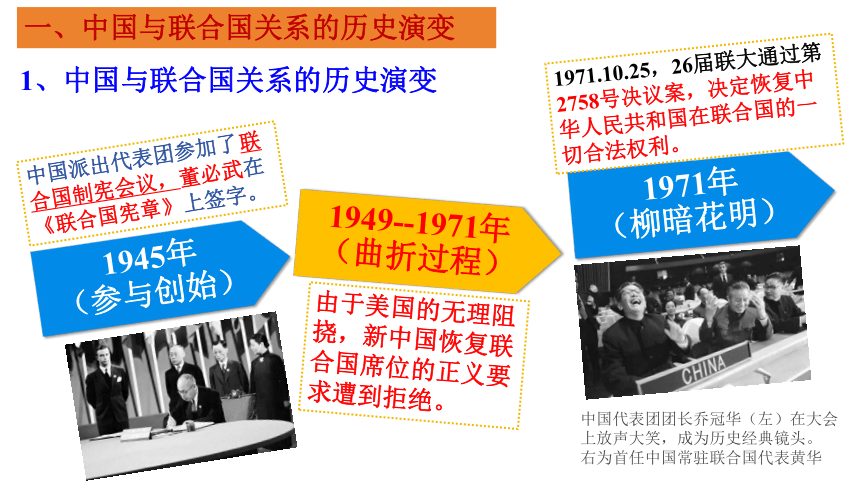 一、中国与联合国关系的历史演变

1、中国与联合国关系的历史演变

中国派出代表团参加了联合国制宪会议，董必武在《联合国宪章》上签字。

1945年
（参与创始）

1949--1971年
（曲折过程）

由于美国的无理阻挠，新中国恢复联合国席位的正义要求遭到拒绝。

1971.10.25，26届联大通过第2758号决议案，决定恢复中华人民共和国在联合国的一切合法权利。

1971年
（柳暗花明）

CHINA

中国代表团团长乔冠华（左）在大会上放声大笑，成为历史经典镜头。右为首任中国常驻联合国代表黄华